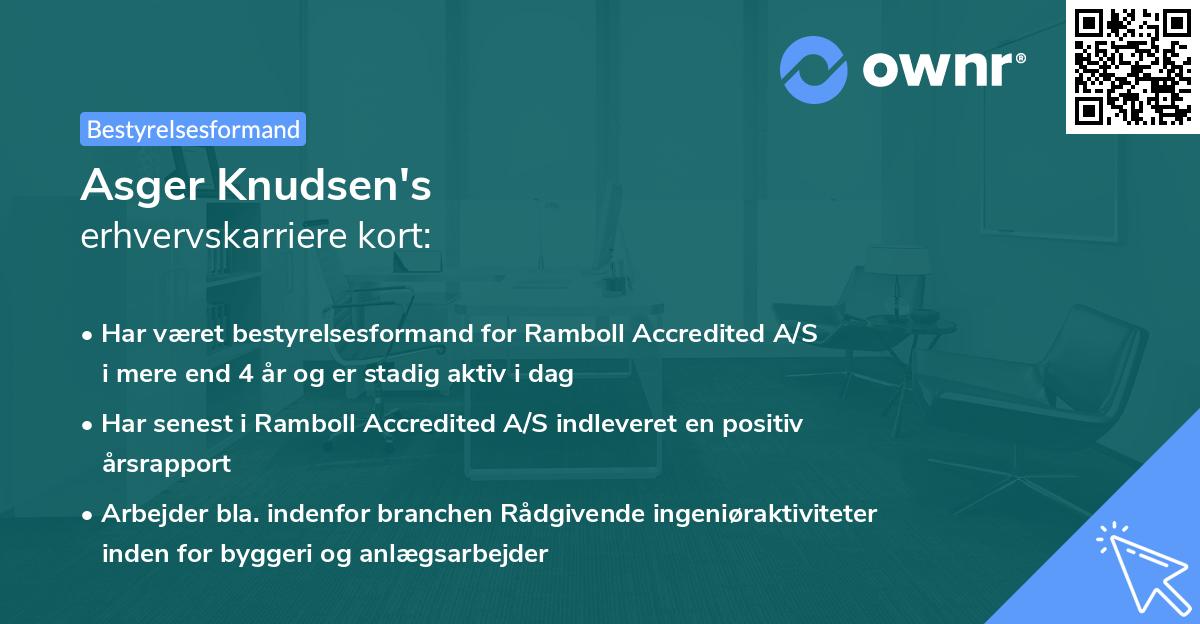 ownr®

Bestyrelsesformand

Asger Knudsen's
erhvervskarriere kort:

• Har været bestyrelsesformand for Ramboll Accredited A/S i mere end 4 år og er stadig aktiv i dag

• Har senest i Ramboll Accredited A/S indleveret en positiv årsrapport

• Arbejder bla. indenfor branchen Rådgivende ingeniøraktiviteter inden for byggeri og anlægsarbejder